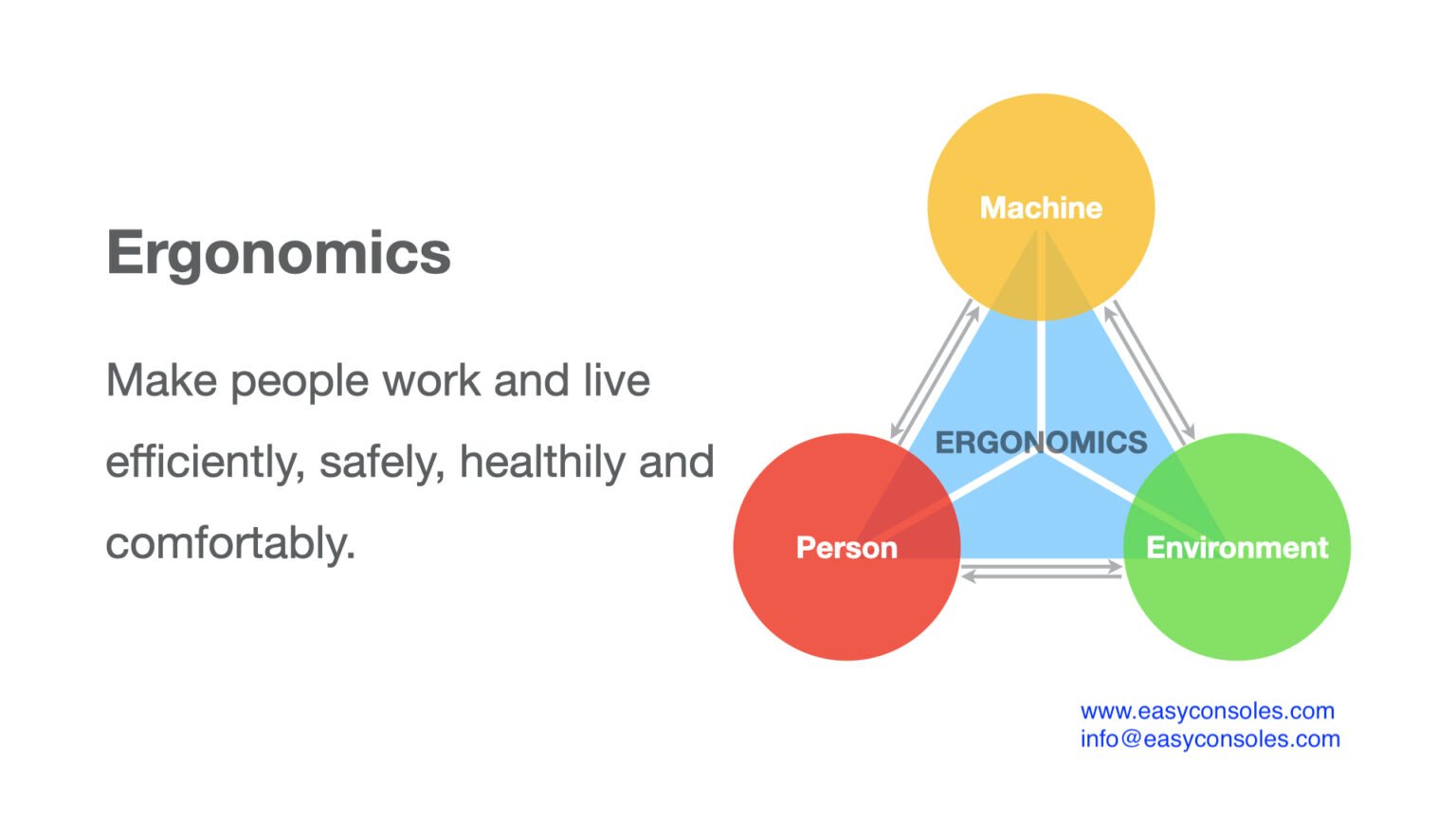 Ergonomics

Make people work and live efficiently, safely, healthily and comfortably.

Machine

ERGONOMICS

Person

Environment

www.easyconsoles.com
info@easyconsoles.com